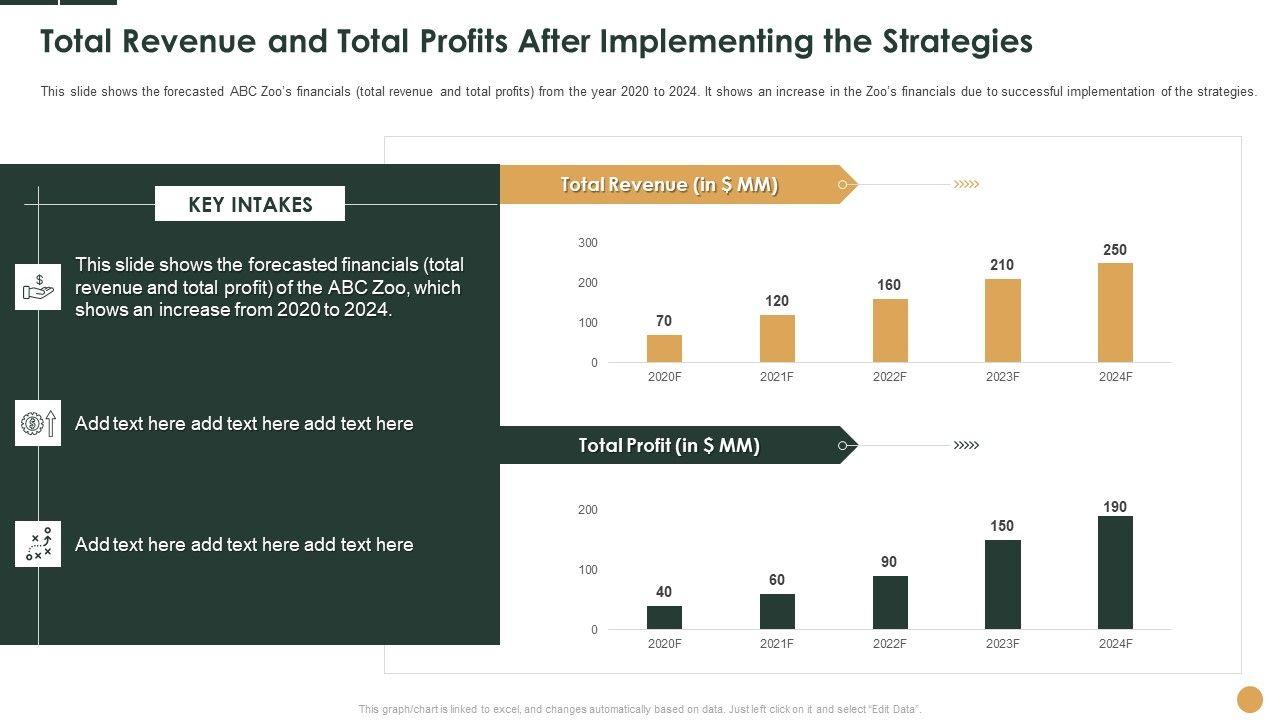 Total Revenue and Total Profits After Implementing the Strategies

This slide shows the forecasted ABC Zoo's financials (total revenue and total profits) from the year 2020 to 2024. It shows an increase in the Zoo's financials due to successful implementation of the strategies.

KEY INTAKES

This slide shows the forecasted financials (total revenue and total profit) of the ABC Zoo, which shows an increase from 2020 to 2024.

Add text here add text here add text here

Add text here add text here add text here

Total Revenue (in $ MM)

300
200
100
0

70
120
160
210
250

2020F
2021F
2022F
2023F
2024F

Total Profit (in $ MM)

200
100
0

40
60
90
150
190

2020F
2021F
2022F
2023F
2024F

This graph/chart is linked to excel, and changes automatically based on data. Just left click on it and select "Edit Data".